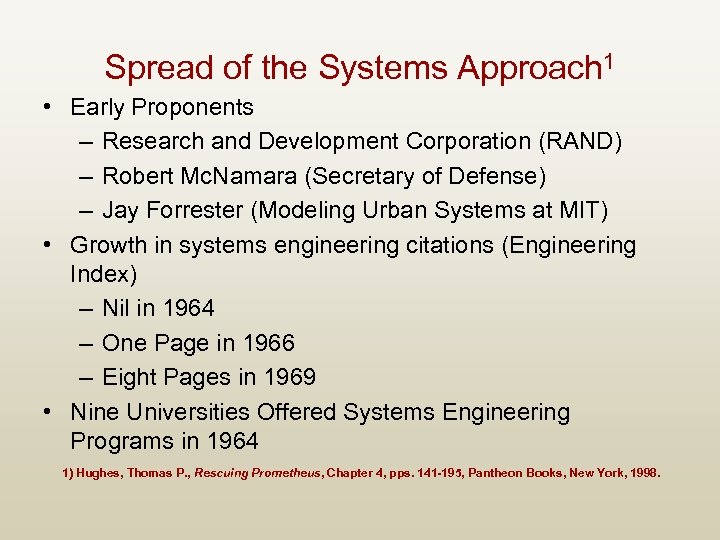 Spread of the Systems Approach$^1$

• Early Proponents
– Research and Development Corporation (RAND)
– Robert McNamara (Secretary of Defense)
– Jay Forrester (Modeling Urban Systems at MIT)

• Growth in systems engineering citations (Engineering Index)
– Nil in 1964
– One Page in 1966
– Eight Pages in 1969

• Nine Universities Offered Systems Engineering Programs in 1964

1) Hughes, Thomas P., Rescuing Prometheus, Chapter 4, pps. 141-195, Pantheon Books, New York, 1998.